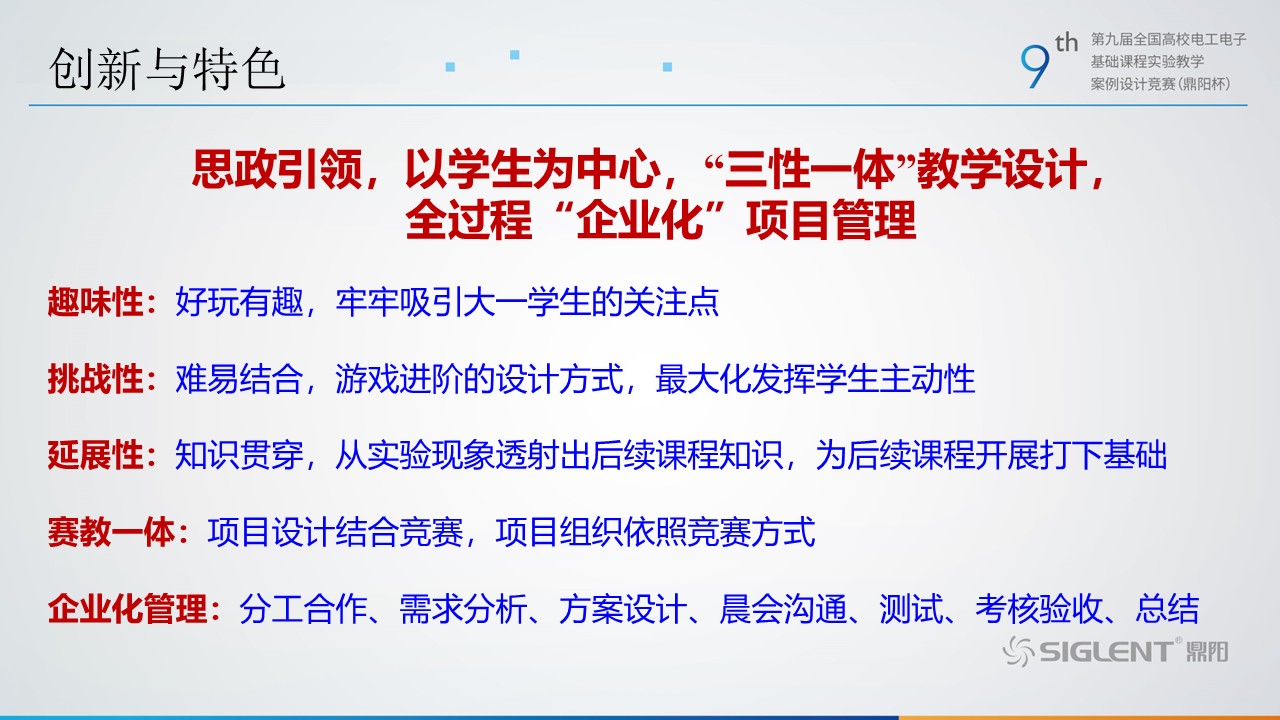 创新与特色

9th 第九届全国高校电工电子基础课程实验教学案例设计竞赛(鼎阳杯)

思政引领，以学生为中心，“三性一体”教学设计，全过程“企业化”项目管理

趣味性：好玩有趣，牢牢吸引大一学生的关注点

挑战性：难易结合，游戏进阶的设计方式，最大化发挥学生主动性

延展性：知识贯穿，从实验现象透射出后续课程知识，为后续课程开展打下基础

赛教一体：项目设计结合竞赛，项目组织依照竞赛方式

企业化管理：分工合作、需求分析、方案设计、晨会沟通、测试、考核验收、总结

SIGLENT® 鼎阳